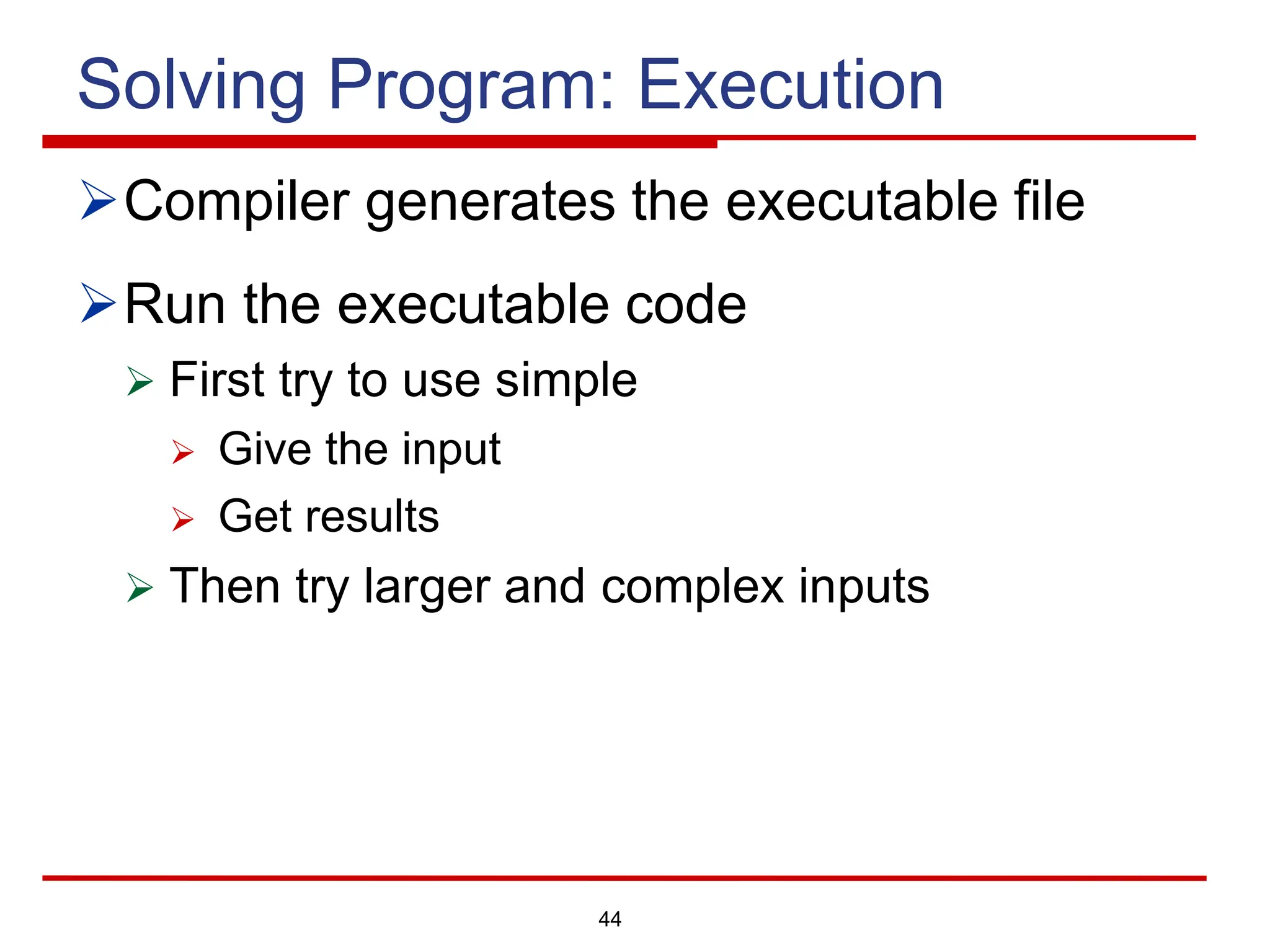 Solving Program: Execution

➢ Compiler generates the executable file

➢ Run the executable code

➢ First try to use simple

➢ Give the input

➢ Get results

➢ Then try larger and complex inputs

44